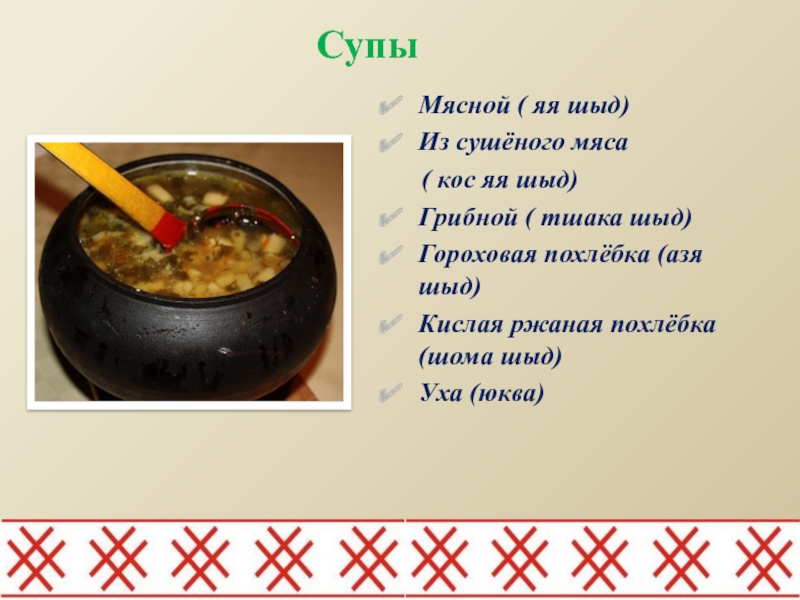 Супы

Мясной ( яя шыд)

Из сушёного мяса ( кос яя шыд)

Грибной ( тшака шыд)

Гороховая похлёбка (азя шыд)

Кислая ржаная похлёбка (шома шыд)

Уха (юква)